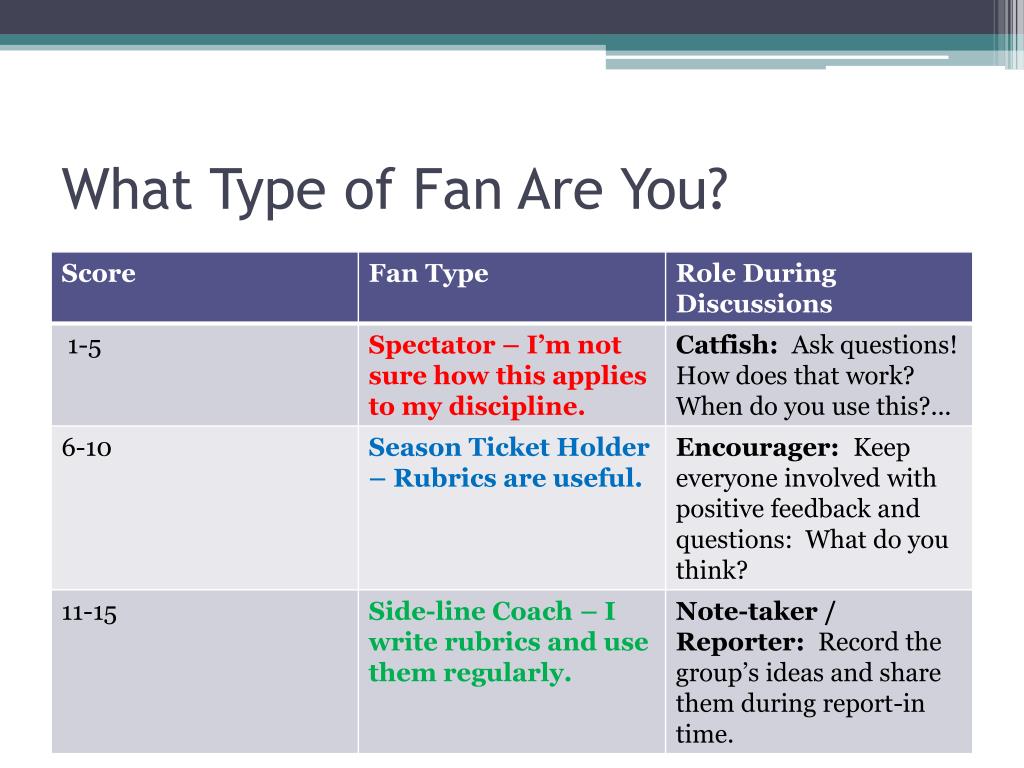 What Type of Fan Are You?

| Score | Fan Type | Role During Discussions |
|---|---|---|
| 1-5 | Spectator – I'm not sure how this applies to my discipline. | Catfish: Ask questions! How does that work? When do you use this?... |
| 6-10 | Season Ticket Holder – Rubrics are useful. | Encourager: Keep everyone involved with positive feedback and questions: What do you think? |
| 11-15 | Side-line Coach – I write rubrics and use them regularly. | Note-taker / Reporter: Record the group's ideas and share them during report-in time. |